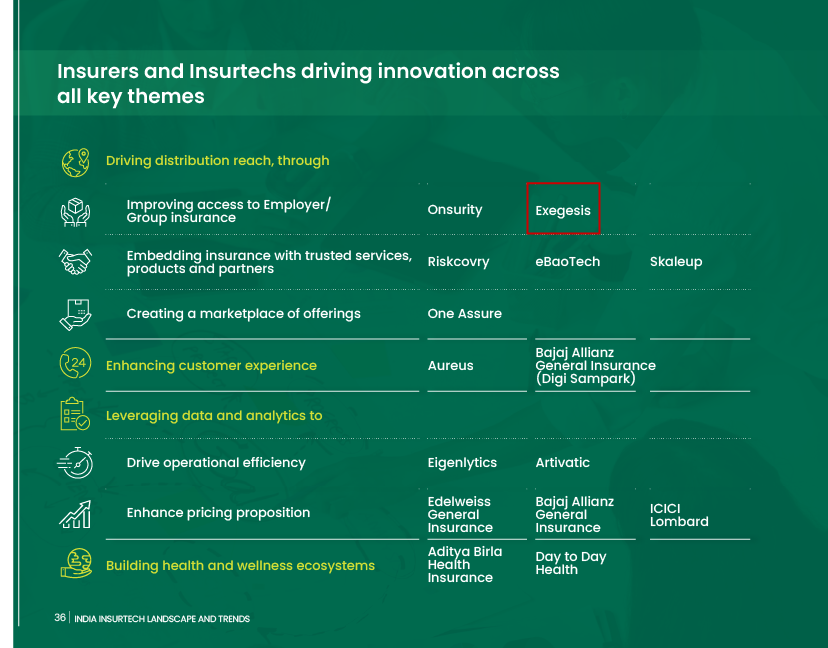 Insurers and Insurtechs driving innovation across all key themes

| | | | |
|---|---|---|---|
| Driving distribution reach, through | | | |
| Improving access to Employer/ Group insurance | Onsurity | Exegesis | |
| Embedding insurance with trusted services, products and partners | Riskcovry | eBaoTech | Skaleup |
| Creating a marketplace of offerings | One Assure | | |
| Enhancing customer experience | Aureus | Bajaj Allianz General Insurance (Digi Sampark) | |
| Leveraging data and analytics to | | | |
| Drive operational efficiency | Eigenlytics | Artivatic | |
| Enhance pricing proposition | Edelweiss General Insurance | Bajaj Allianz General Insurance | ICICI Lombard |
| Building health and wellness ecosystems | Aditya Birla Health Insurance | Day to Day Health | |

36 | INDIA INSURTECH LANDSCAPE AND TRENDS